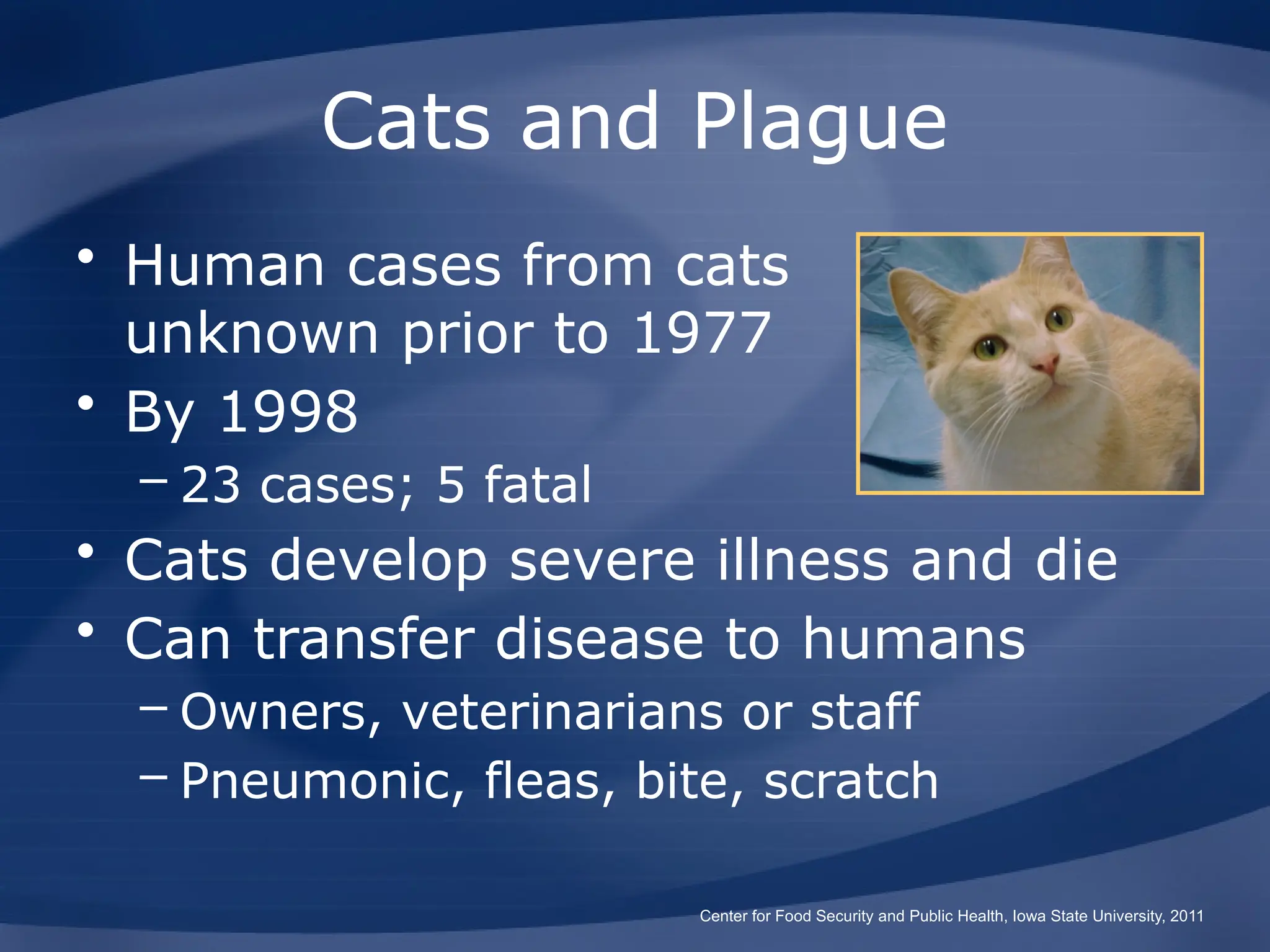 Cats and Plague

• Human cases from cats unknown prior to 1977
• By 1998
– 23 cases; 5 fatal
• Cats develop severe illness and die
• Can transfer disease to humans
– Owners, veterinarians or staff
– Pneumonic, fleas, bite, scratch

Center for Food Security and Public Health, Iowa State University, 2011